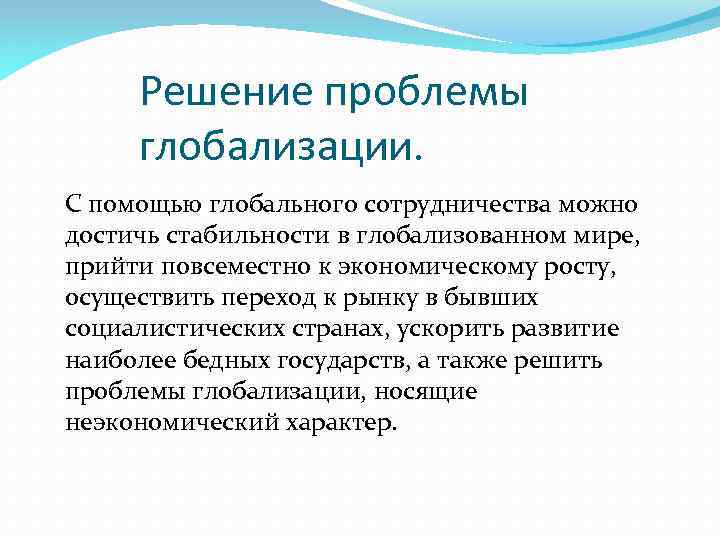 Решение проблемы глобализации.

С помощью глобального сотрудничества можно достичь стабильности в глобализованном мире, прийти повсеместно к экономическому росту, осуществить переход к рынку в бывших социалистических странах, ускорить развитие наиболее бедных государств, а также решить проблемы глобализации, носящие неэкономический характер.